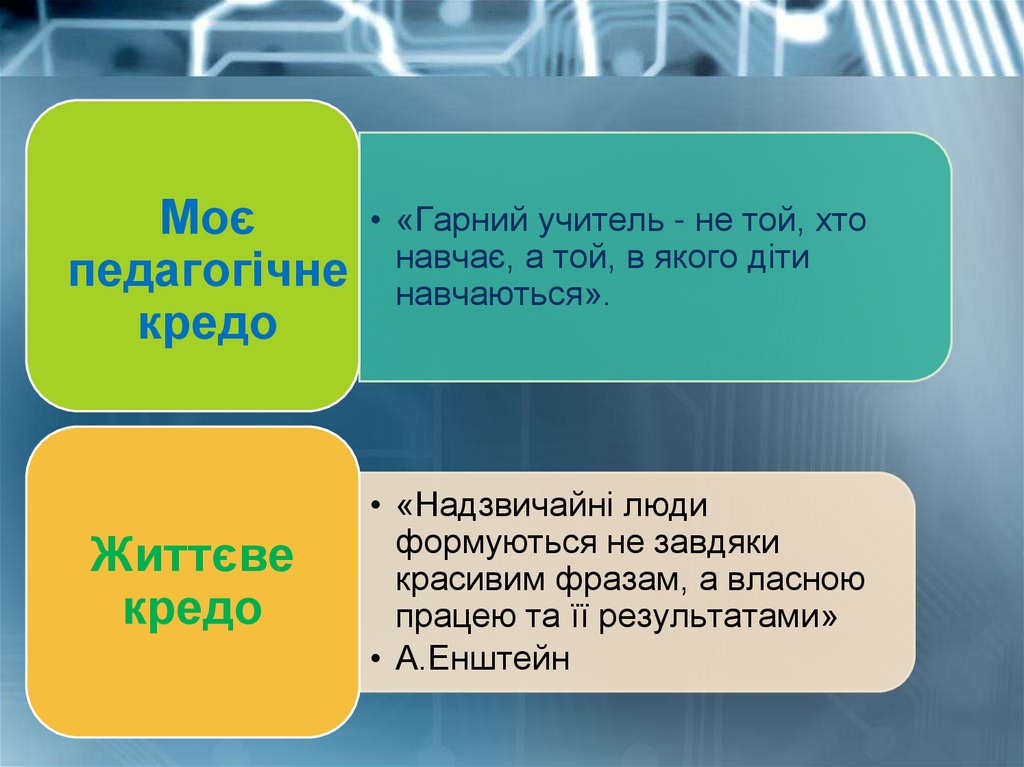 Моє педагогічне кредо

• «Гарний учитель - не той, хто навчає, а той, в якого діти навчаються».

Життєве кредо

• «Надзвичайні люди формуються не завдяки красивим фразам, а власною працею та її результатами»
• А.Енштейн